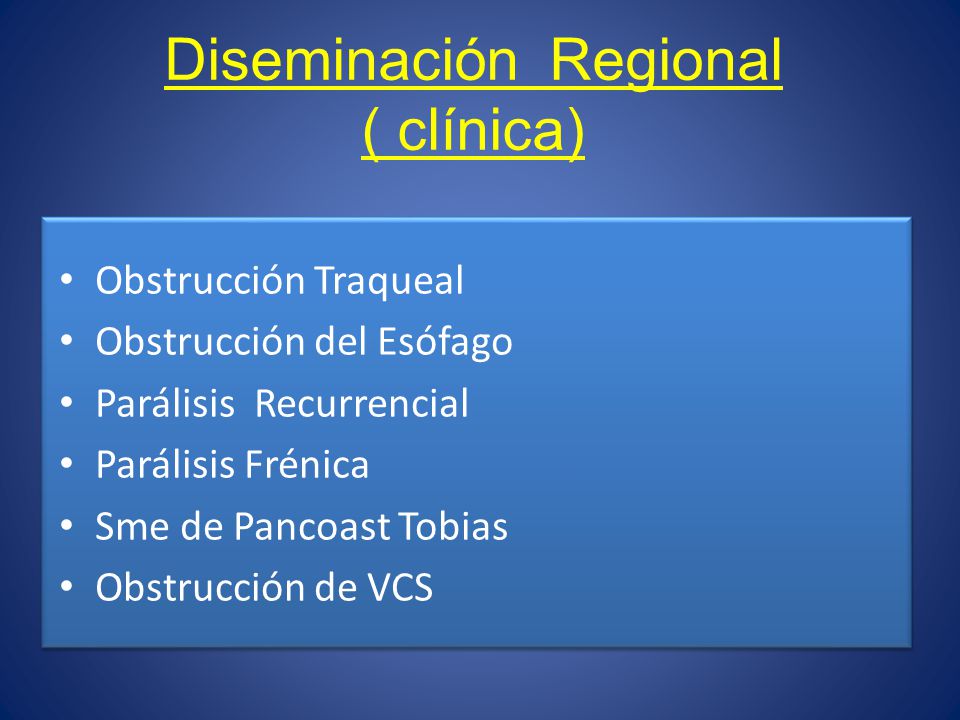 Diseminación Regional
( clínica)

• Obstrucción Traqueal
• Obstrucción del Esófago
• Parálisis Recurrencial
• Parálisis Frénica
• Sme de Pancoast Tobias
• Obstrucción de VCS